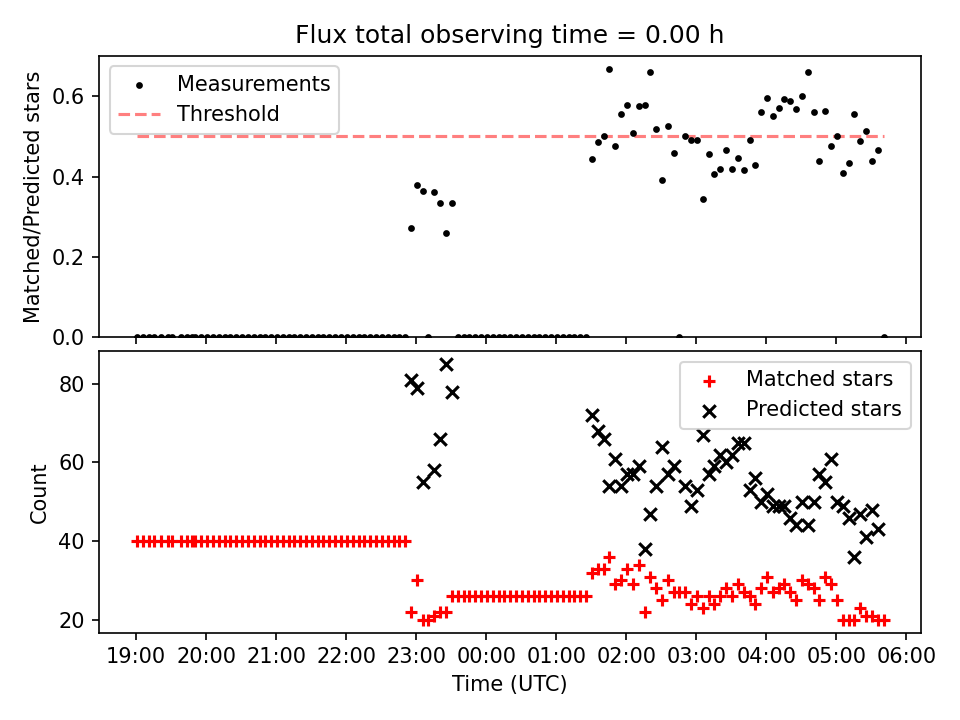 Flux total observing time = 0.00 h

Measurements
Threshold

Matched/Predicted stars

0.6
0.4
0.2
0.0

Matched stars
Predicted stars

Count

80
60
40
20

19:00 20:00 21:00 22:00 23:00 00:00 01:00 02:00 03:00 04:00 05:00 06:00

Time (UTC)